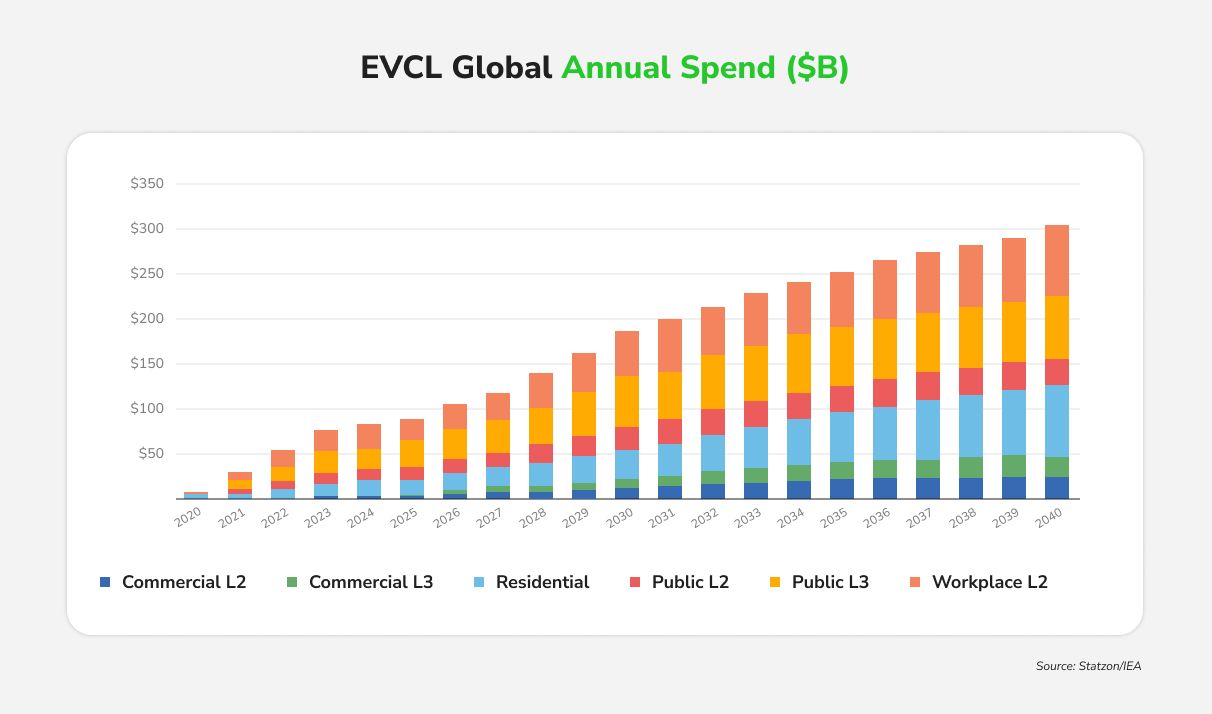 EVCL Global Annual Spend ($B)

$350
$300
$250
$200
$150
$100
$50

2020 2021 2022 2023 2024 2025 2026 2027 2028 2029 2030 2031 2032 2033 2034 2035 2036 2037 2038 2039 2040

Commercial L2 Commercial L3 Residential Public L2 Public L3 Workplace L2

Source: Statzon/IEA